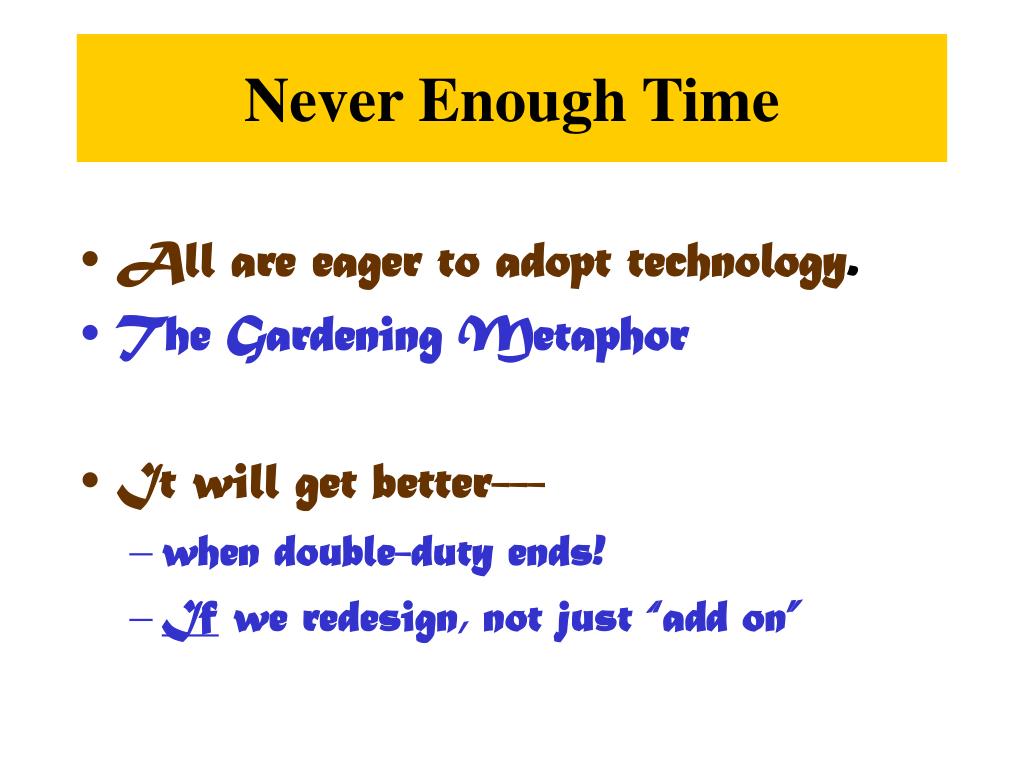 Never Enough Time

• All are eager to adopt technology.
• The Gardening Metaphor

• It will get better—
  – when double-duty ends!
  – If we redesign, not just "add on"